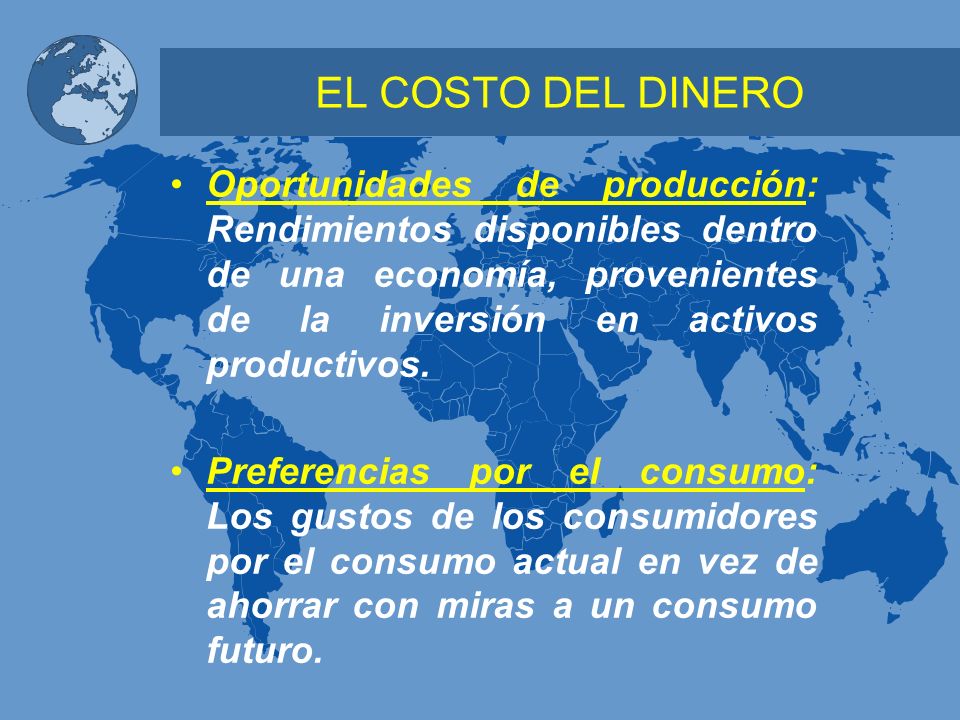 EL COSTO DEL DINERO

• Oportunidades de producción: Rendimientos disponibles dentro de una economía, provenientes de la inversión en activos productivos.

• Preferencias por el consumo: Los gustos de los consumidores por el consumo actual en vez de ahorrar con miras a un consumo futuro.